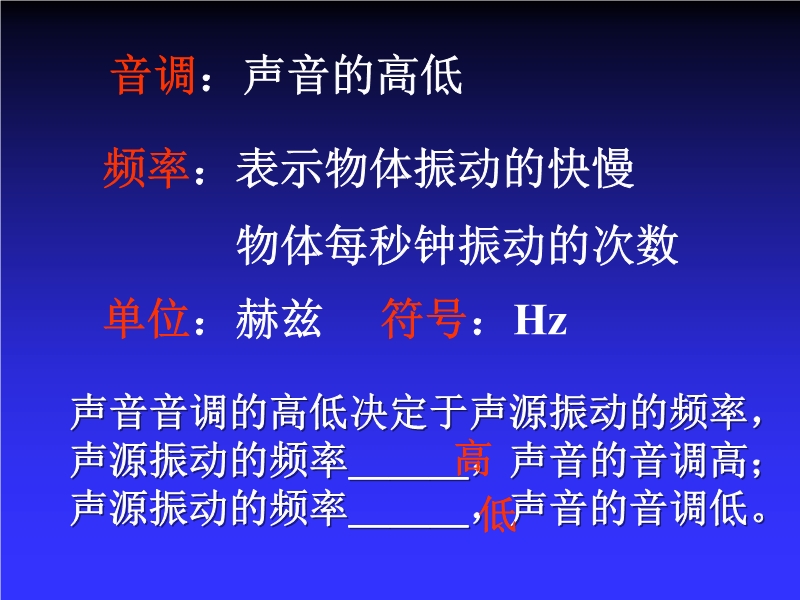 音调：声音的高低

频率：表示物体振动的快慢

物体每秒钟振动的次数

单位：赫兹　符号：Hz

声音音调的高低决定于声源振动的频率，声源振动的频率______高，声音的音调高；声源振动的频率______低，声音的音调低。